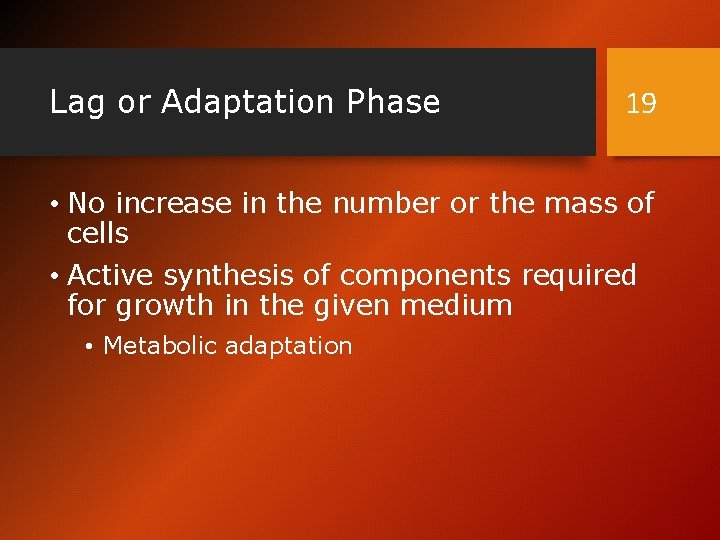 Lag or Adaptation Phase

19

• No increase in the number or the mass of cells
• Active synthesis of components required for growth in the given medium
  • Metabolic adaptation